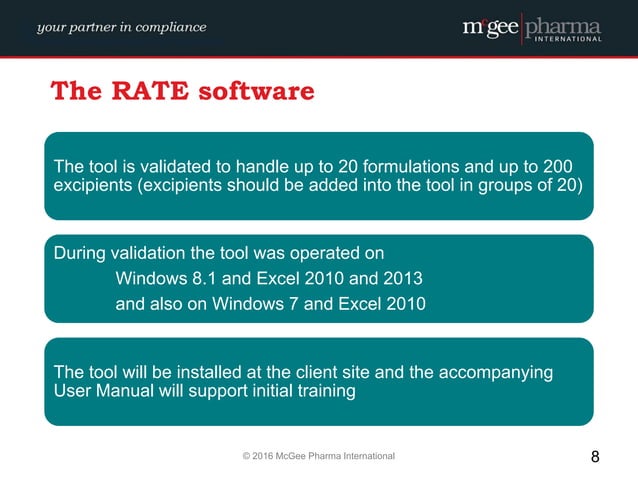 your partner in compliance

mcgee pharma INTERNATIONAL

The RATE software

The tool is validated to handle up to 20 formulations and up to 200 excipients (excipients should be added into the tool in groups of 20)

During validation the tool was operated on
Windows 8.1 and Excel 2010 and 2013
and also on Windows 7 and Excel 2010

The tool will be installed at the client site and the accompanying User Manual will support initial training

© 2016 McGee Pharma International

8